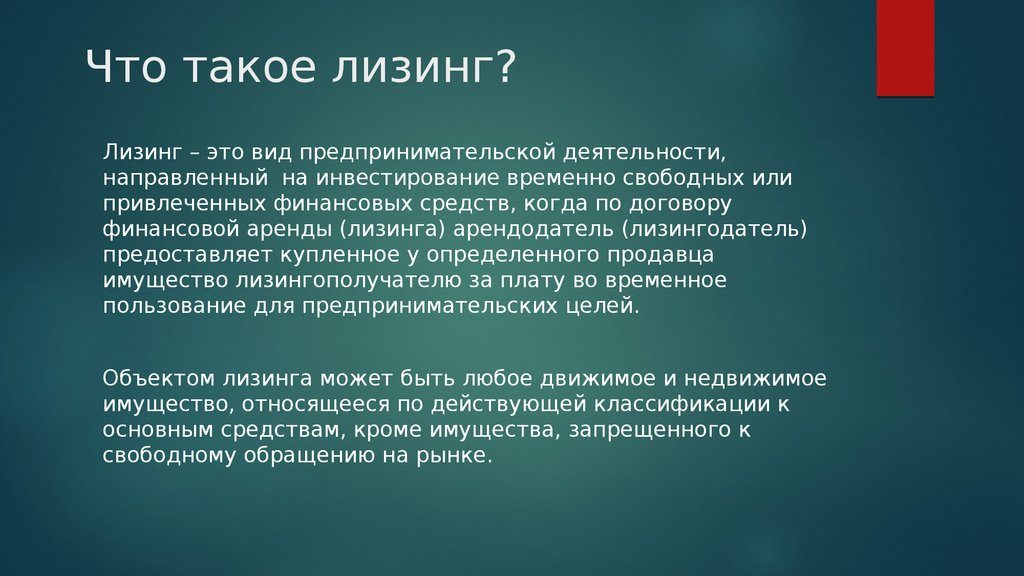 Что такое лизинг?

Лизинг – это вид предпринимательской деятельности, направленный на инвестирование временно свободных или привлеченных финансовых средств, когда по договору финансовой аренды (лизинга) арендодатель (лизингодатель) предоставляет купленное у определенного продавца имущество лизингополучателю за плату во временное пользование для предпринимательских целей.

Объектом лизинга может быть любое движимое и недвижимое имущество, относящееся по действующей классификации к основным средствам, кроме имущества, запрещенного к свободному обращению на рынке.